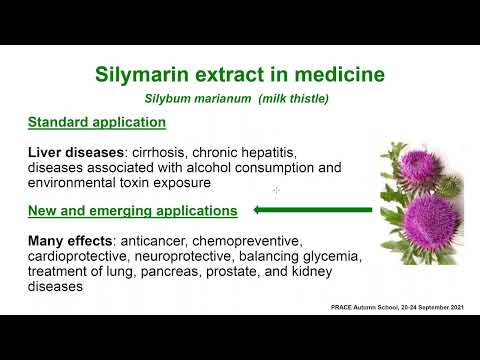 Silymarin extract in medicine

Silybum marianum (milk thistle)

Standard application

Liver diseases: cirrhosis, chronic hepatitis, diseases associated with alcohol consumption and environmental toxin exposure

New and emerging applications

Many effects: anticancer, chemopreventive, cardioprotective, neuroprotective, balancing glycemia, treatment of lung, pancreas, prostate, and kidney diseases

PRACE Autumn School, 20-24 September 2021